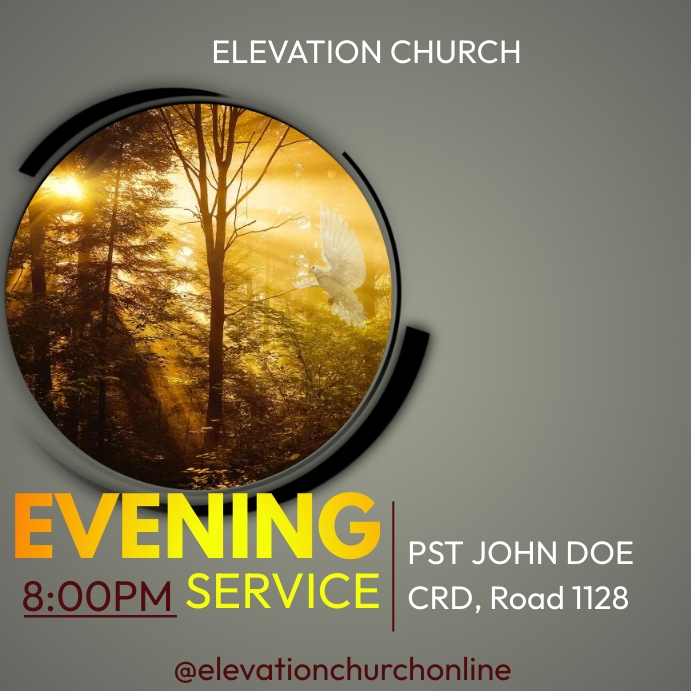 ELEVATION CHURCH

EVENING
8:00PM SERVICE

PST JOHN DOE
CRD, Road 1128

@elevationchurchonline